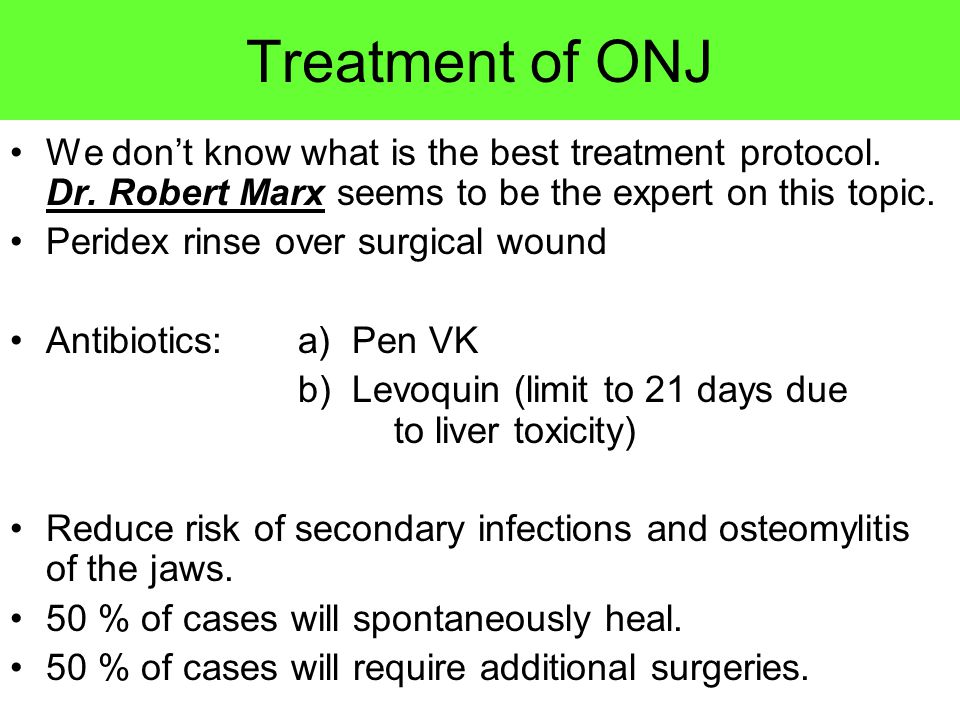 Treatment of ONJ

• We don't know what is the best treatment protocol. Dr. Robert Marx seems to be the expert on this topic.
• Peridex rinse over surgical wound

• Antibiotics: a) Pen VK
b) Levoquin (limit to 21 days due to liver toxicity)

• Reduce risk of secondary infections and osteomylitis of the jaws.
• 50 % of cases will spontaneously heal.
• 50 % of cases will require additional surgeries.